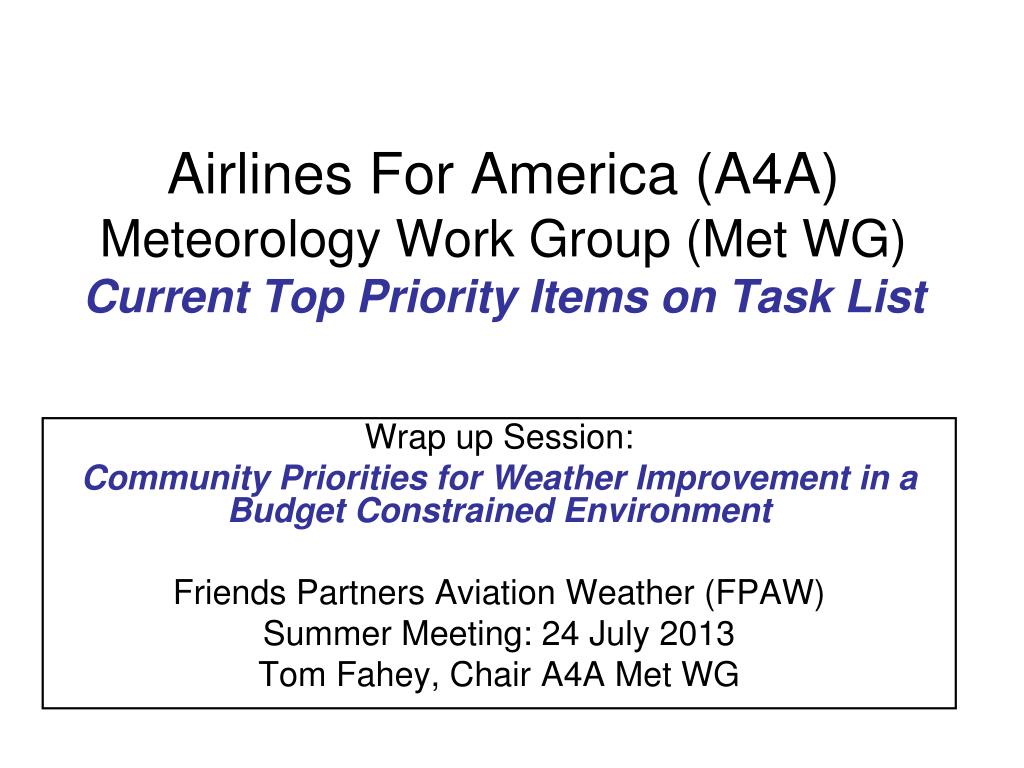 Airlines For America (A4A)
Meteorology Work Group (Met WG)
Current Top Priority Items on Task List

Wrap up Session:
Community Priorities for Weather Improvement in a Budget Constrained Environment

Friends Partners Aviation Weather (FPAW)
Summer Meeting: 24 July 2013
Tom Fahey, Chair A4A Met WG